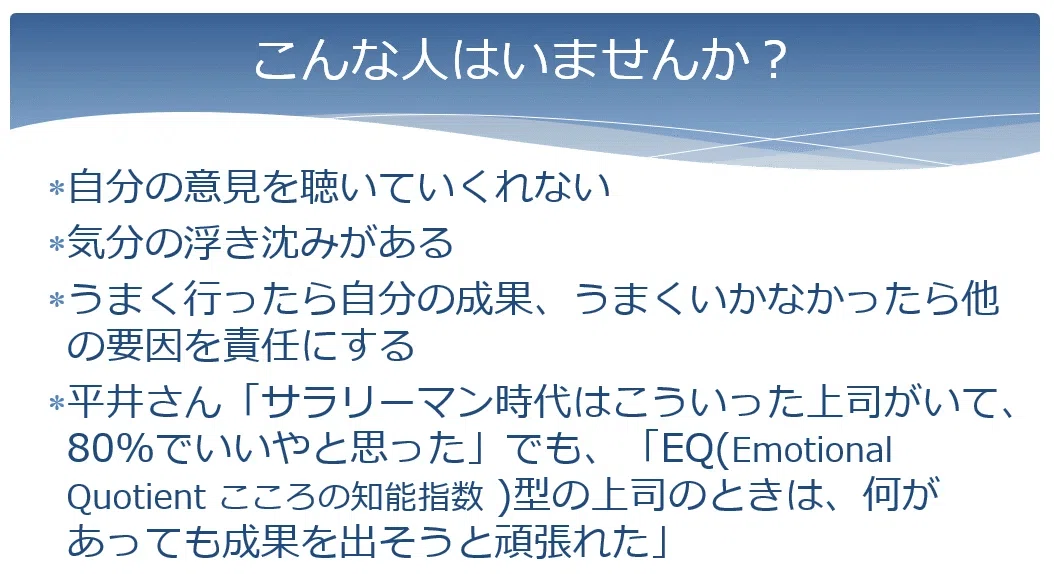 こんな人はいませんか？

*自分の意見を聴いていくれない
*気分の浮き沈みがある
*うまく行ったら自分の成果、うまくいかなかったら他の要因を責任にする
*平井さん「サラリーマン時代はこういった上司がいて、80%でいいやと思った」でも、「EQ(Emotional Quotient こころの知能指数 )型の上司のときは、何があっても成果を出そうと頑張れた」